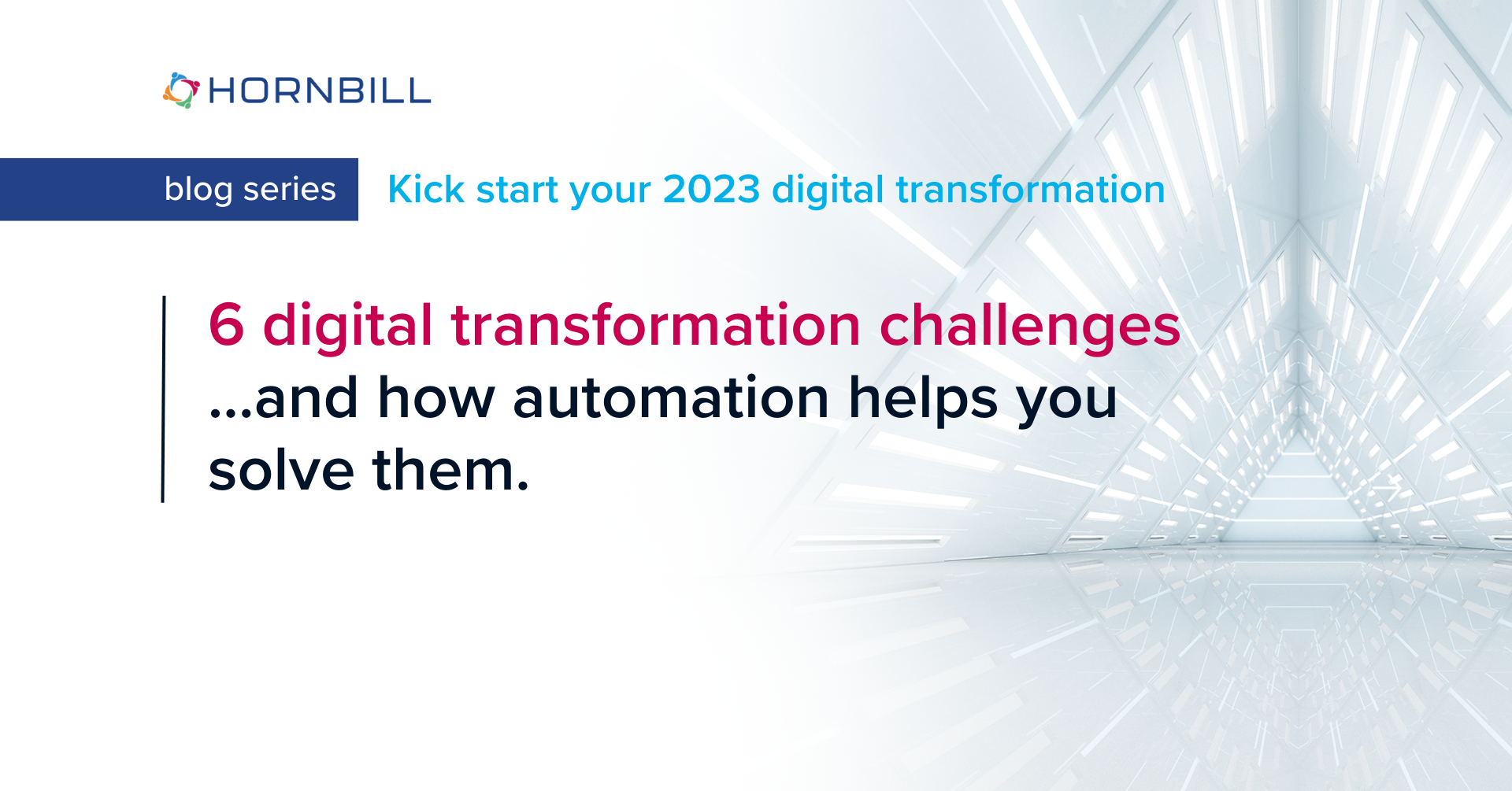 HORNBILL

blog series Kick start your 2023 digital transformation

6 digital transformation challenges ...and how automation helps you solve them.